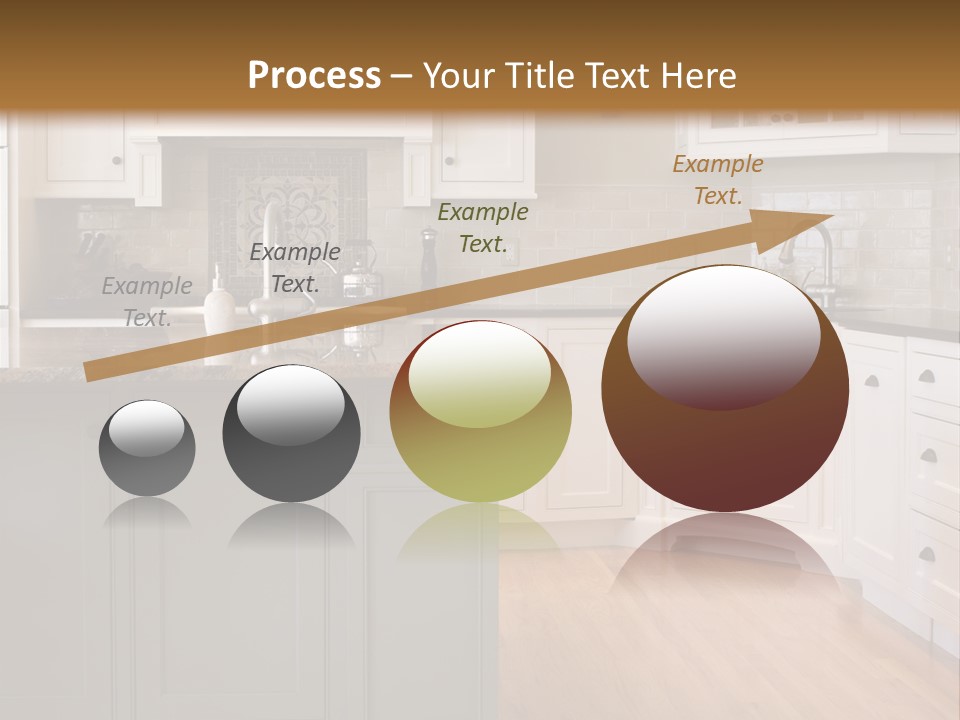 Process – Your Title Text Here

Example Text.

Example Text.

Example Text.

Example Text.